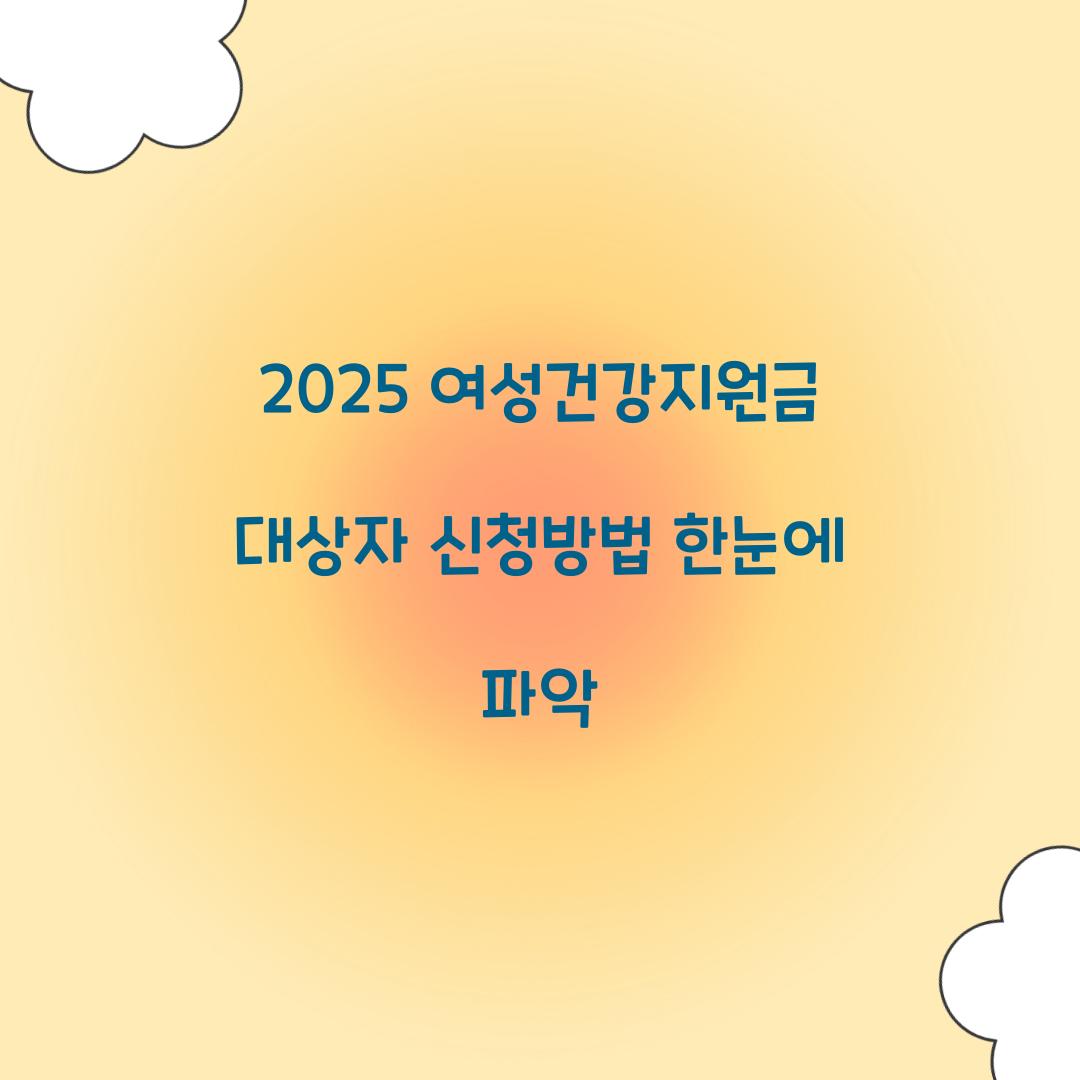 2025 여성건강지원금

대상자 신청방법 한눈에

파악